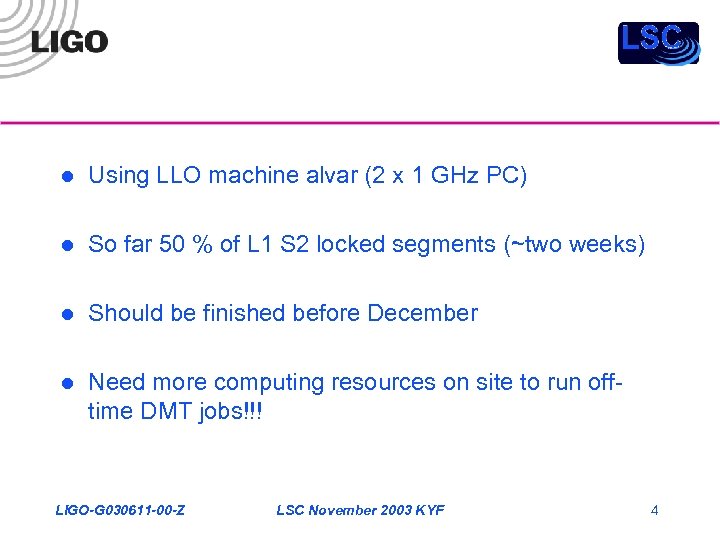 LIGO

LSC

- Using LLO machine alvar (2 x 1 GHz PC)
- So far 50 % of L1 S2 locked segments (~two weeks)
- Should be finished before December
- Need more computing resources on site to run off-time DMT jobs!!!

LIGO-G030611-00-Z LSC November 2003 KYF 4